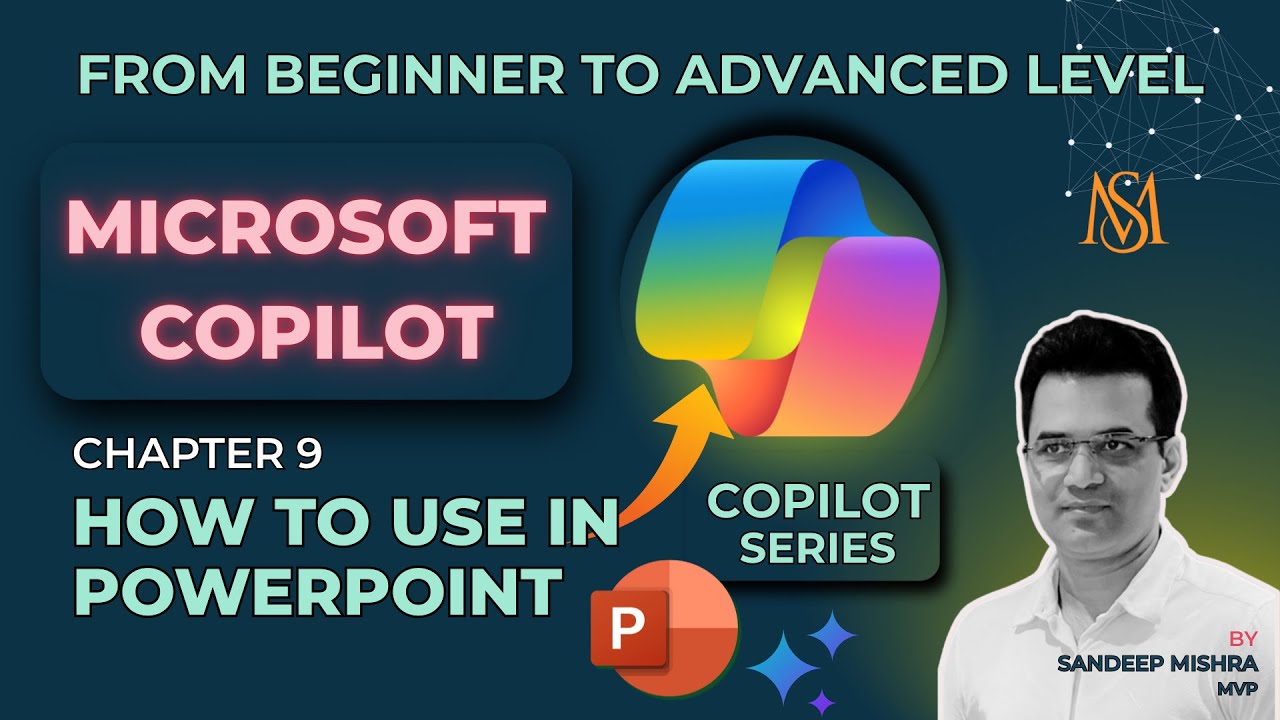 FROM BEGINNER TO ADVANCED LEVEL

MICROSOFT COPILOT

MS

CHAPTER 9

HOW TO USE IN POWERPOINT

COPILOT SERIES

P

BY
SANDEEP MISHRA
MVP